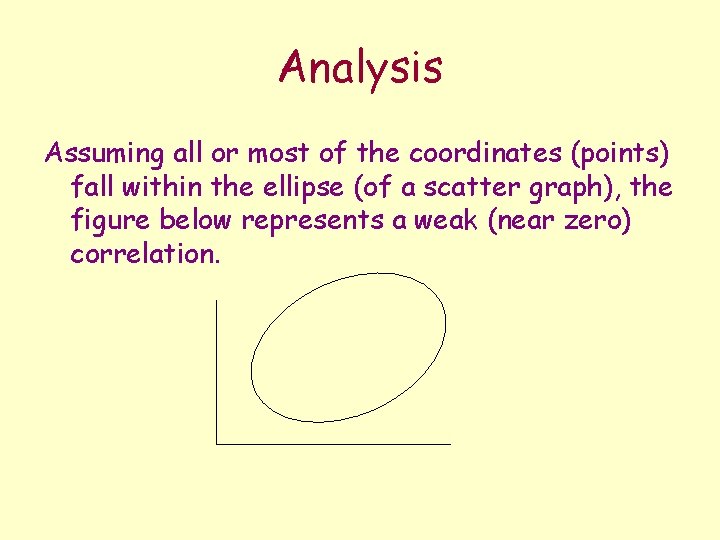 Analysis

Assuming all or most of the coordinates (points) fall within the ellipse (of a scatter graph), the figure below represents a weak (near zero) correlation.